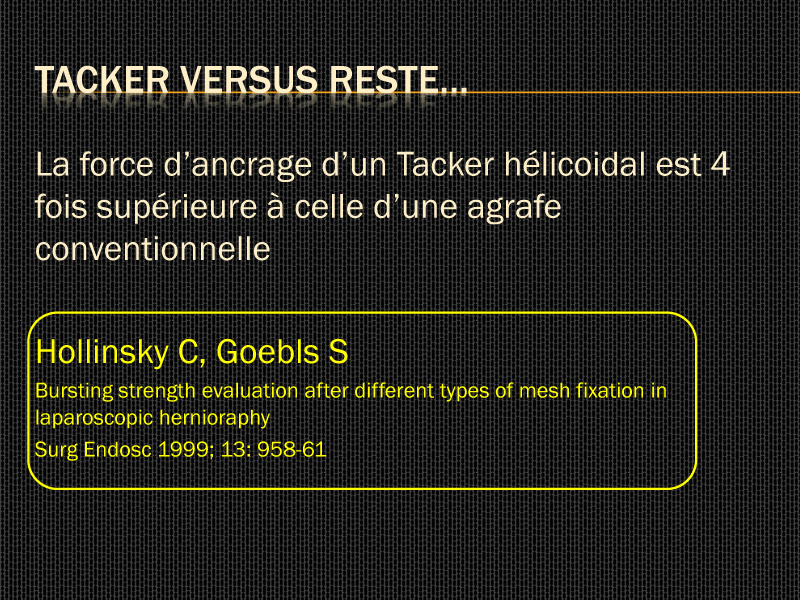 TACKER VERSUS RESTE…

La force d’ancrage d’un Tacker hélicoidal est 4 fois supérieure à celle d’une agrafe conventionnelle

Hollinsky C, Goebls S

Bursting strength evaluation after different types of mesh fixation in laparoscopic hernioraphy

Surg Endosc 1999; 13: 958-61